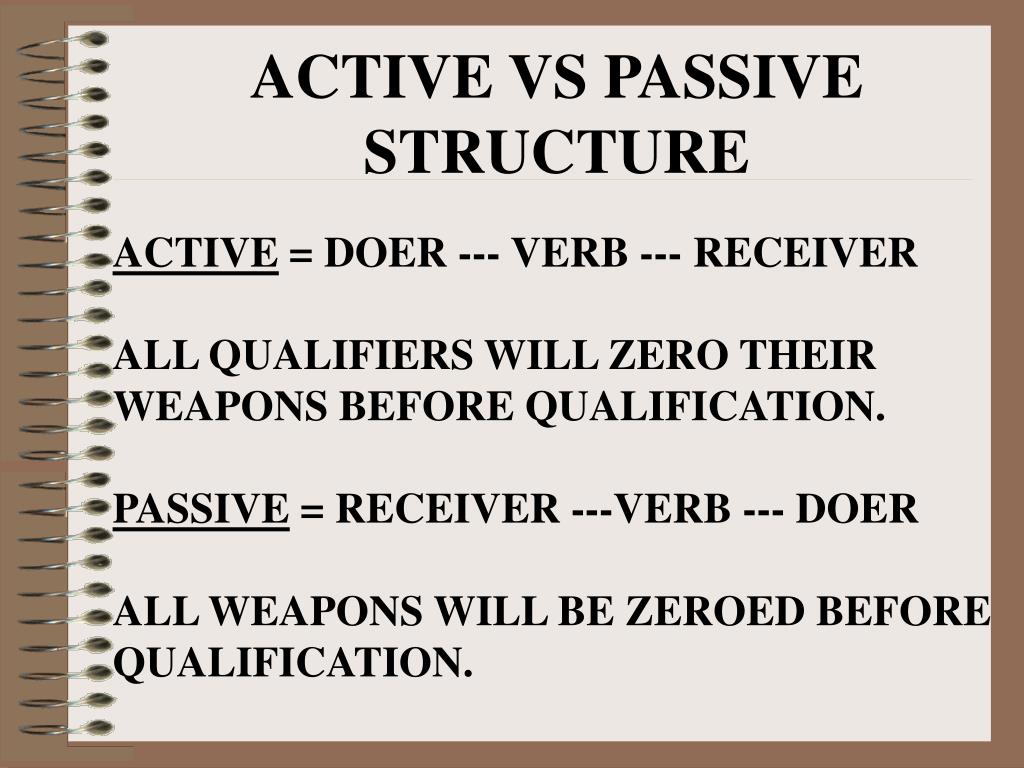 ACTIVE VS PASSIVE STRUCTURE

ACTIVE = DOER --- VERB --- RECEIVER

ALL QUALIFIERS WILL ZERO THEIR WEAPONS BEFORE QUALIFICATION.

PASSIVE = RECEIVER ---VERB --- DOER

ALL WEAPONS WILL BE ZEROED BEFORE QUALIFICATION.